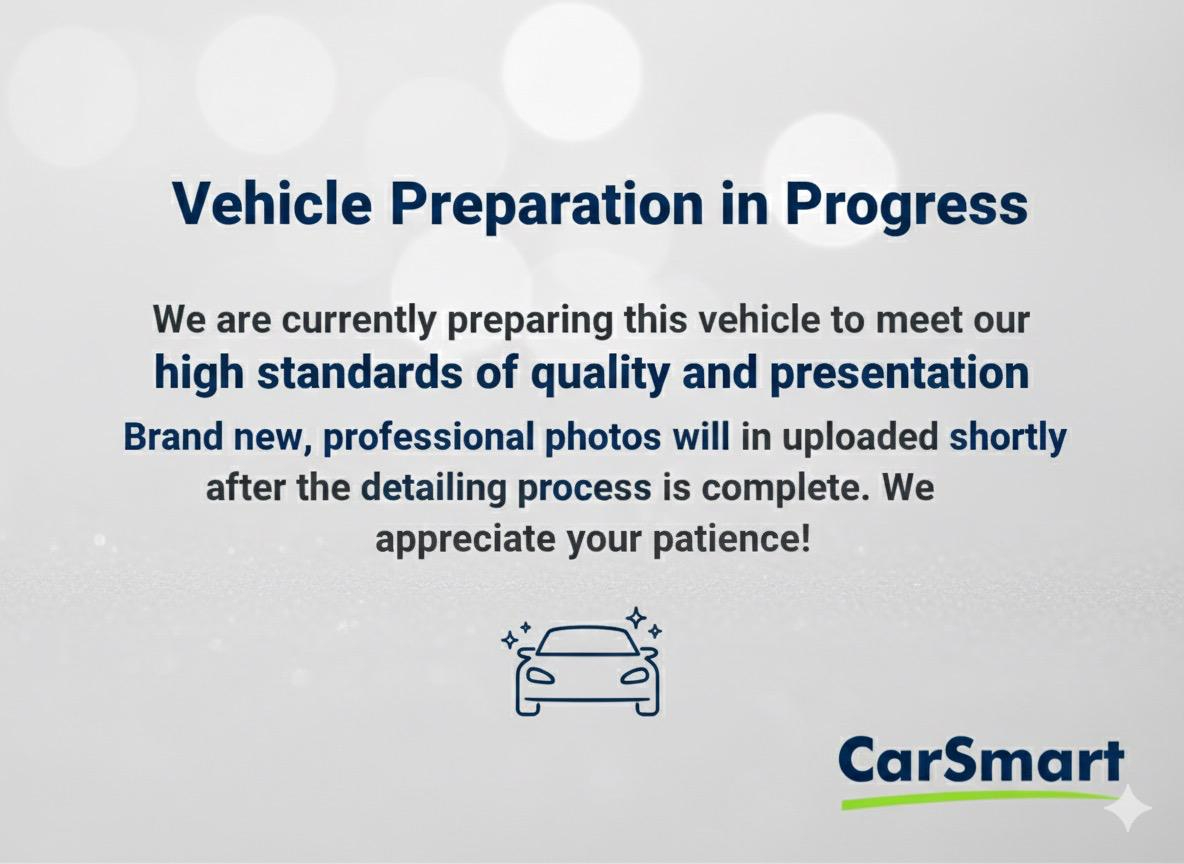 Vehicle Preparation in Progress

We are currently preparing this vehicle to meet our high standards of quality and presentation

Brand new, professional photos will in uploaded shortly after the detailing process is complete. We appreciate your patience!

CarSmart